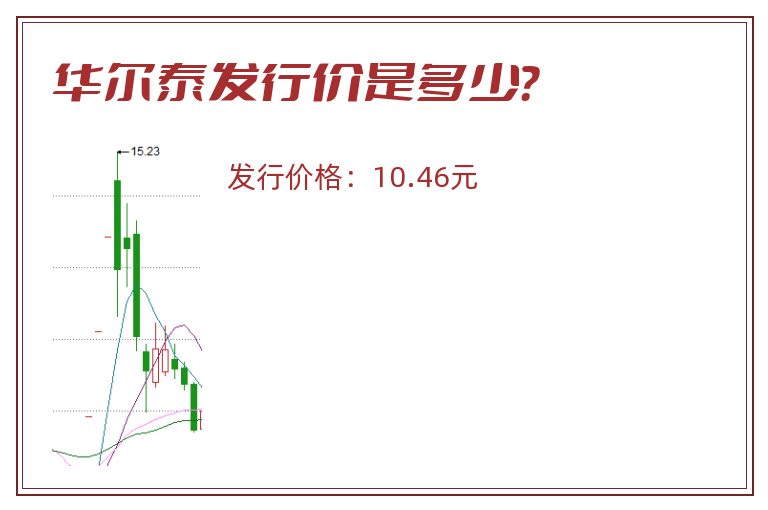 华尔泰发行价是多少?

15.23

发行价格：10.46元